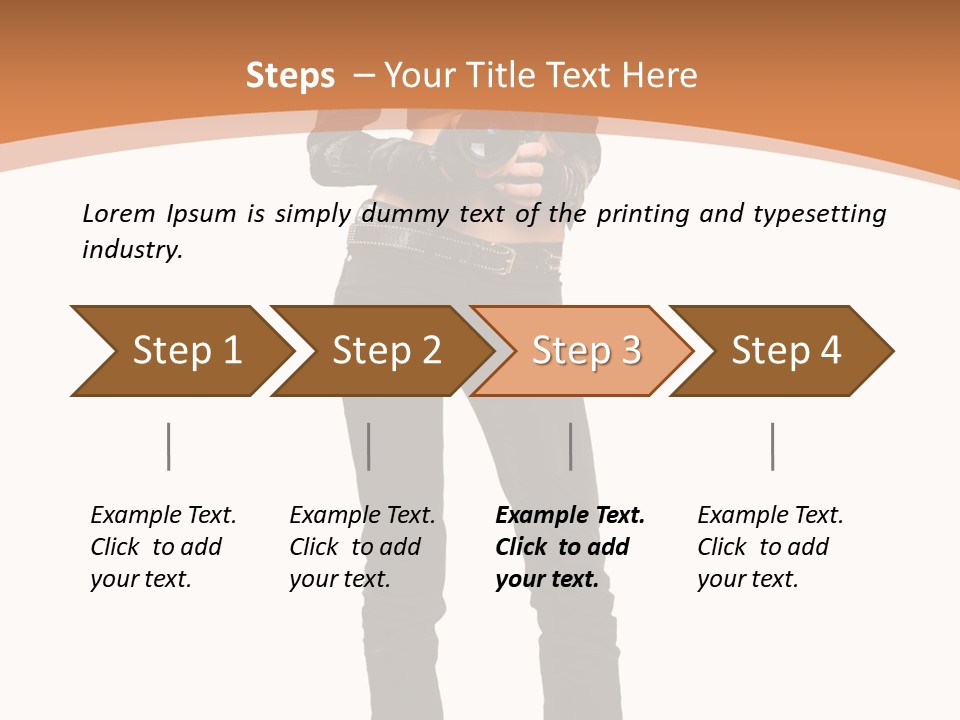 Steps – Your Title Text Here

Lorem Ipsum is simply dummy text of the printing and typesetting industry.

Step 1

Step 2

Step 3

Step 4

Example Text. Click to add your text.

Example Text. Click to add your text.

Example Text. Click to add your text.

Example Text. Click to add your text.